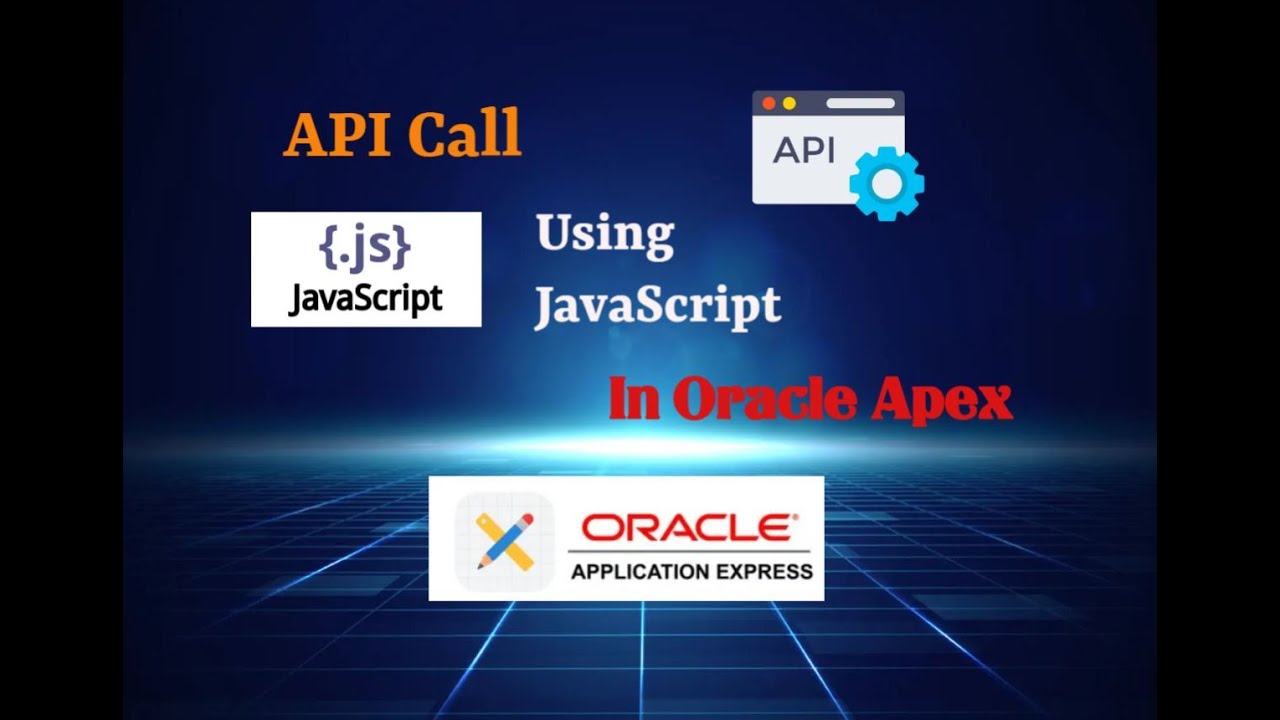 API Call

API

{.js}
JavaScript

Using
JavaScript

In Oracle Apex

ORACLE®
APPLICATION EXPRESS